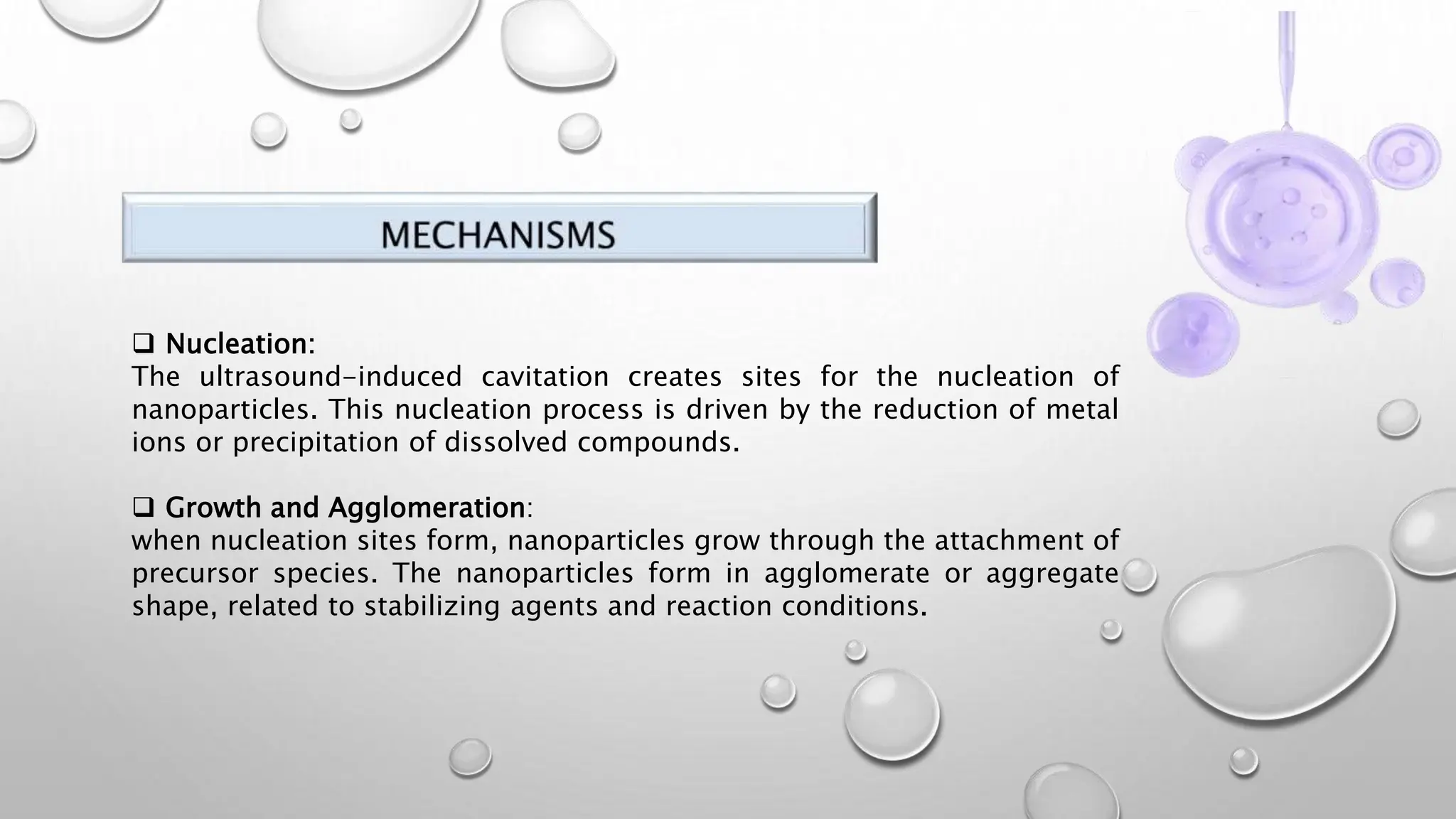 MECHANISMS

❑ Nucleation:
The ultrasound-induced cavitation creates sites for the nucleation of nanoparticles. This nucleation process is driven by the reduction of metal ions or precipitation of dissolved compounds.

❑ Growth and Agglomeration:
when nucleation sites form, nanoparticles grow through the attachment of precursor species. The nanoparticles form in agglomerate or aggregate shape, related to stabilizing agents and reaction conditions.